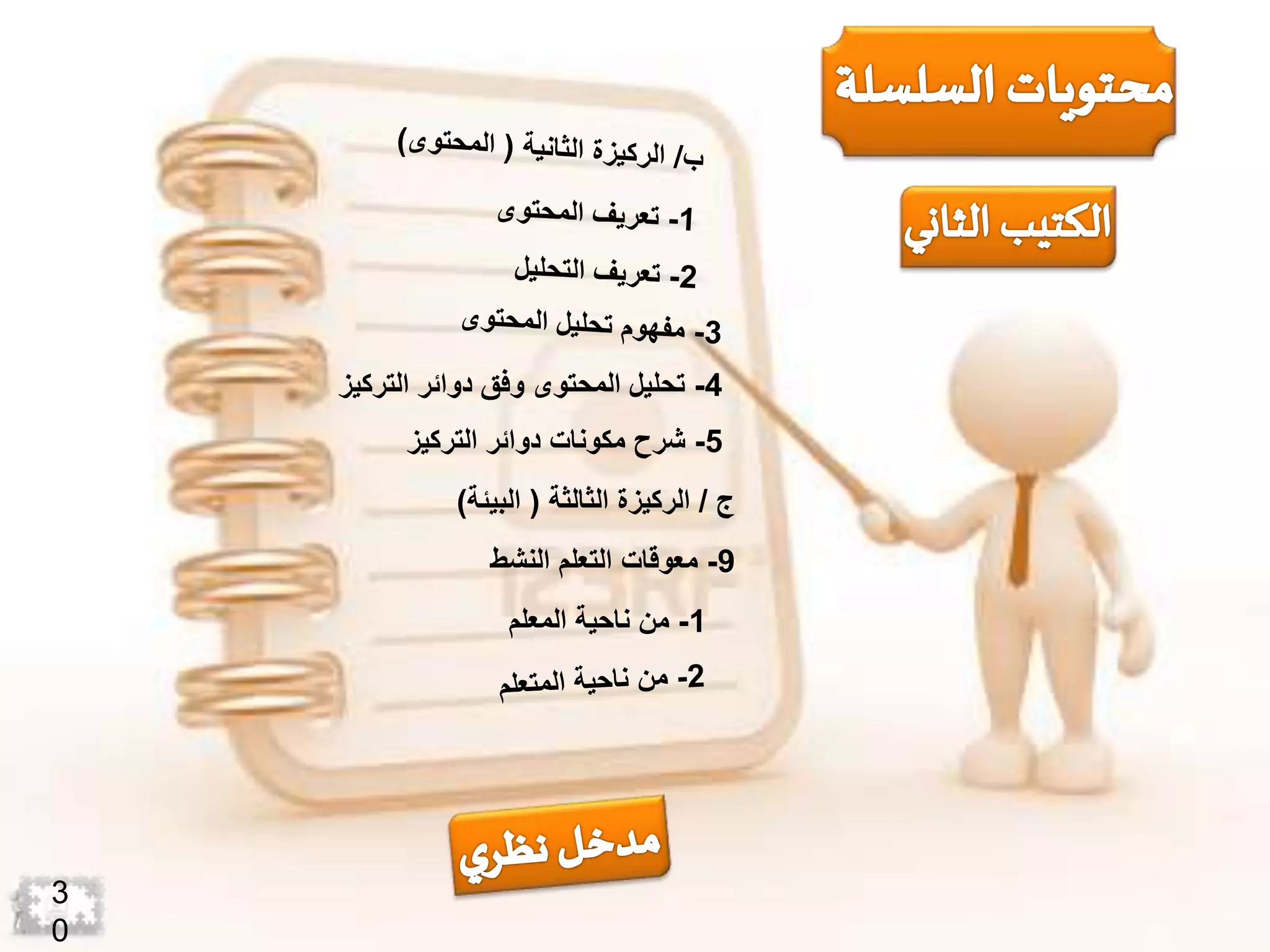 محتويات السلسلة

الكتيب الثاني

ب/ الركيزة الثانية ( المحتوى)

1- تعريف المحتوى

2- تعريف التحليل

3- مفهوم تحليل المحتوى

4- تحليل المحتوى وفق دوائر التركيز

5- شرح مكونات دوائر التركيز

ج / الركيزة الثالثة ( البيئة)

9- معوقات التعلم النشط

1- من ناحية المعلم

2- من ناحية المتعلم

مدخل نظري

30